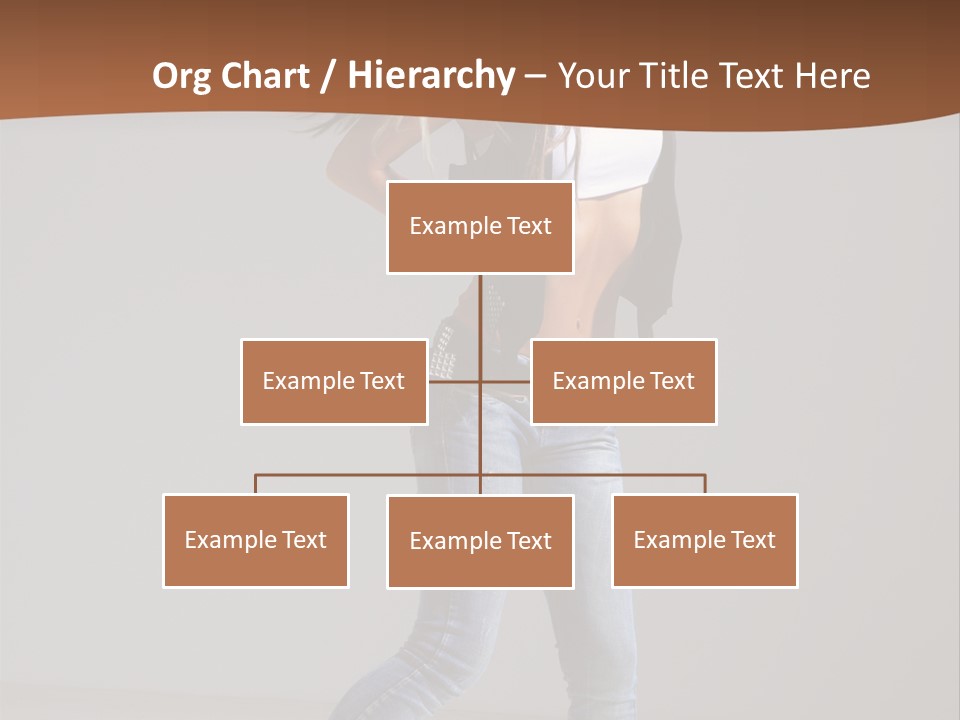 Org Chart / Hierarchy – Your Title Text Here

Example Text

Example Text

Example Text

Example Text

Example Text

Example Text